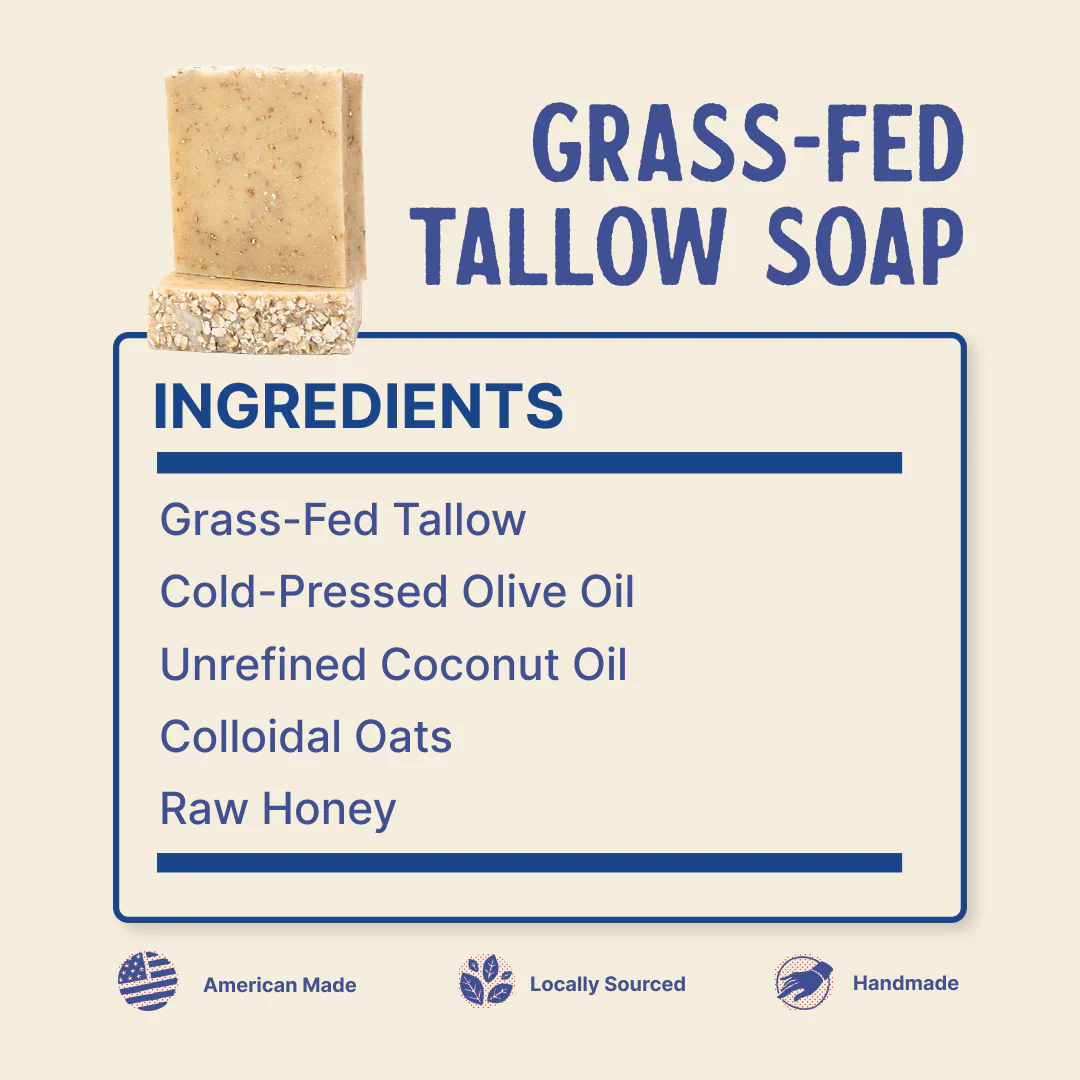 GRASS-FED TALLOW SOAP

INGREDIENTS

Grass-Fed Tallow

Cold-Pressed Olive Oil

Unrefined Coconut Oil

Colloidal Oats

Raw Honey

American Made

Locally Sourced

Handmade